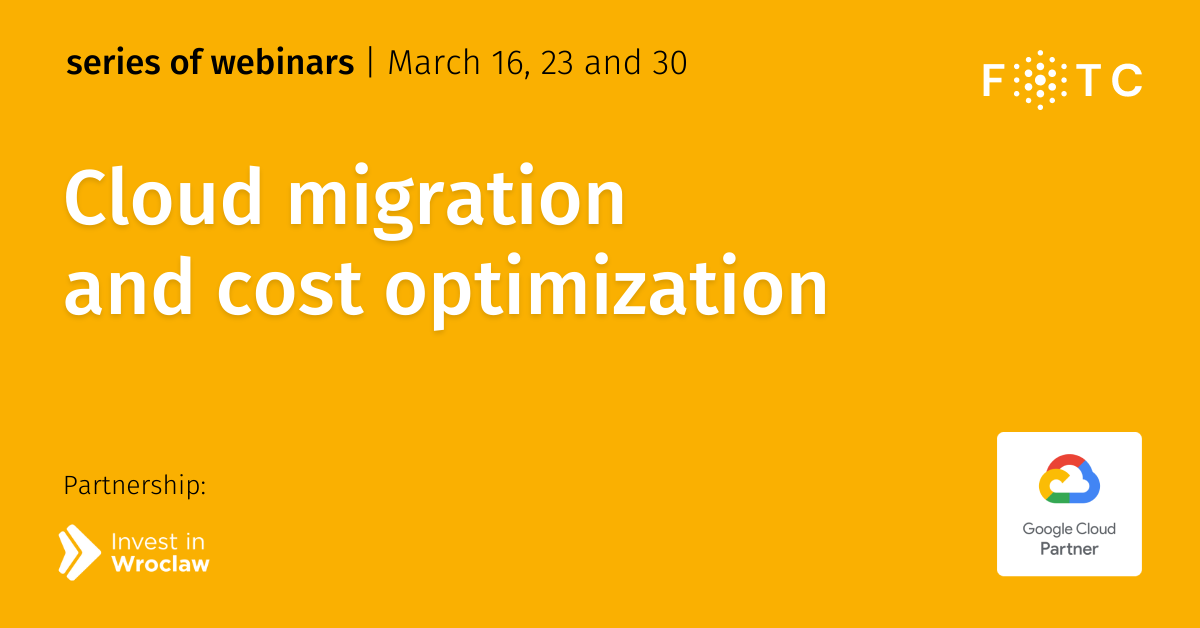 series of webinars | March 16, 23 and 30

FOTC

Cloud migration and cost optimization

Partnership:

Invest in Wroclaw

Google Cloud Partner